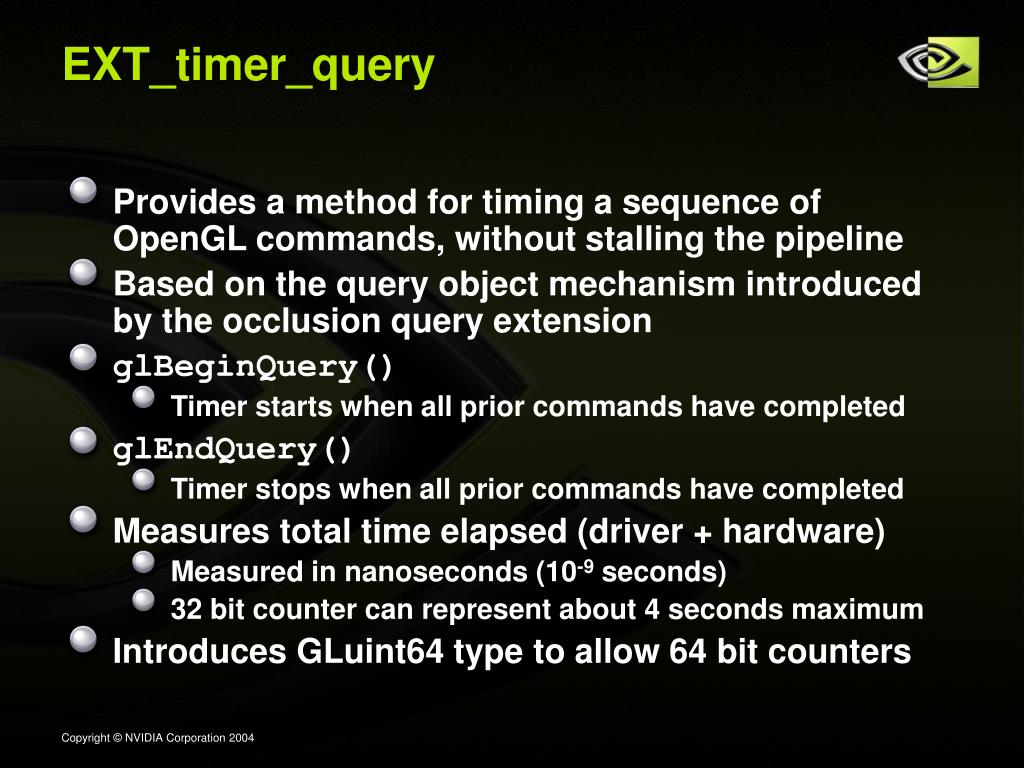 EXT_timer_query

Provides a method for timing a sequence of OpenGL commands, without stalling the pipeline

Based on the query object mechanism introduced by the occlusion query extension

glBeginQuery()

Timer starts when all prior commands have completed

glEndQuery()

Timer stops when all prior commands have completed

Measures total time elapsed (driver + hardware)

Measured in nanoseconds ($10^{-9}$ seconds)

32 bit counter can represent about 4 seconds maximum

Introduces GLuint64 type to allow 64 bit counters

Copyright © NVIDIA Corporation 2004